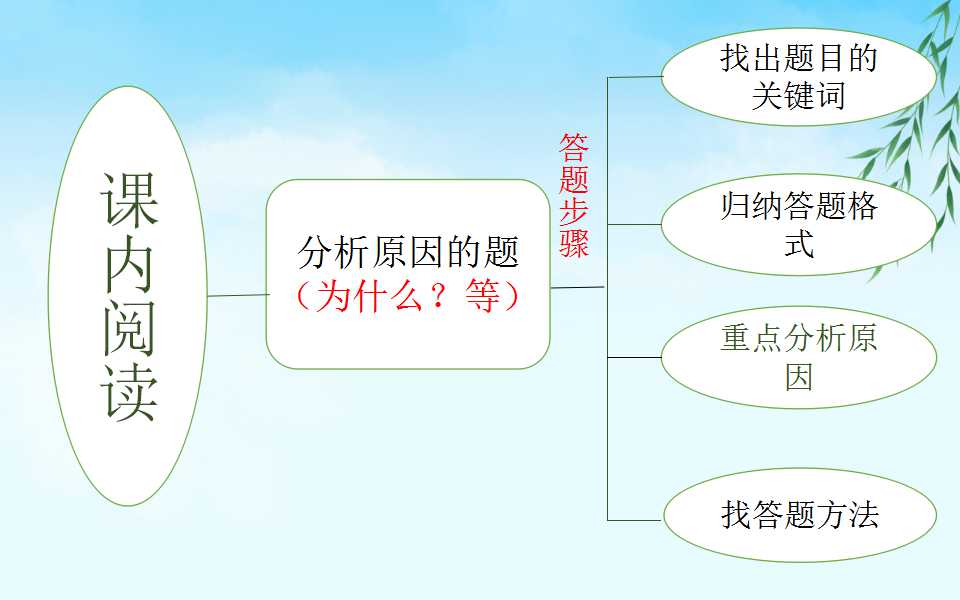 课内阅读

分析原因的题
（为什么？等）

答题步骤

找出题目的关键词

归纳答题格式

重点分析原因

找答题方法